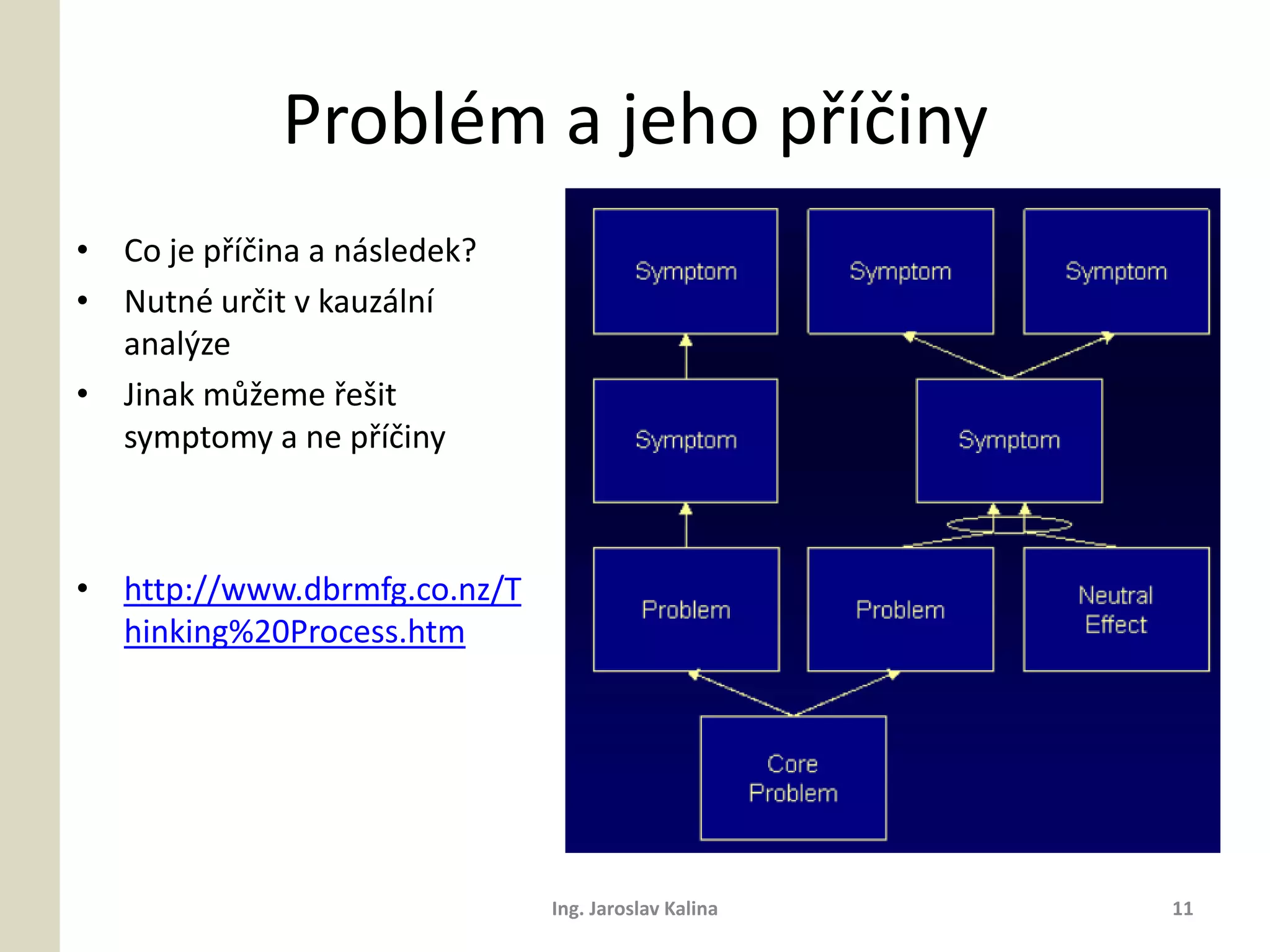 Problém a jeho příčiny

• Co je příčina a následek?
• Nutné určit v kauzální analýze
• Jinak můžeme řešit symptomy a ne příčiny

• http://www.dbrmfg.co.nz/Thinking%20Process.htm

Symptom
Symptom
Symptom
Symptom
Symptom
Problem
Problem
Neutral Effect
Core Problem

Ing. Jaroslav Kalina
11